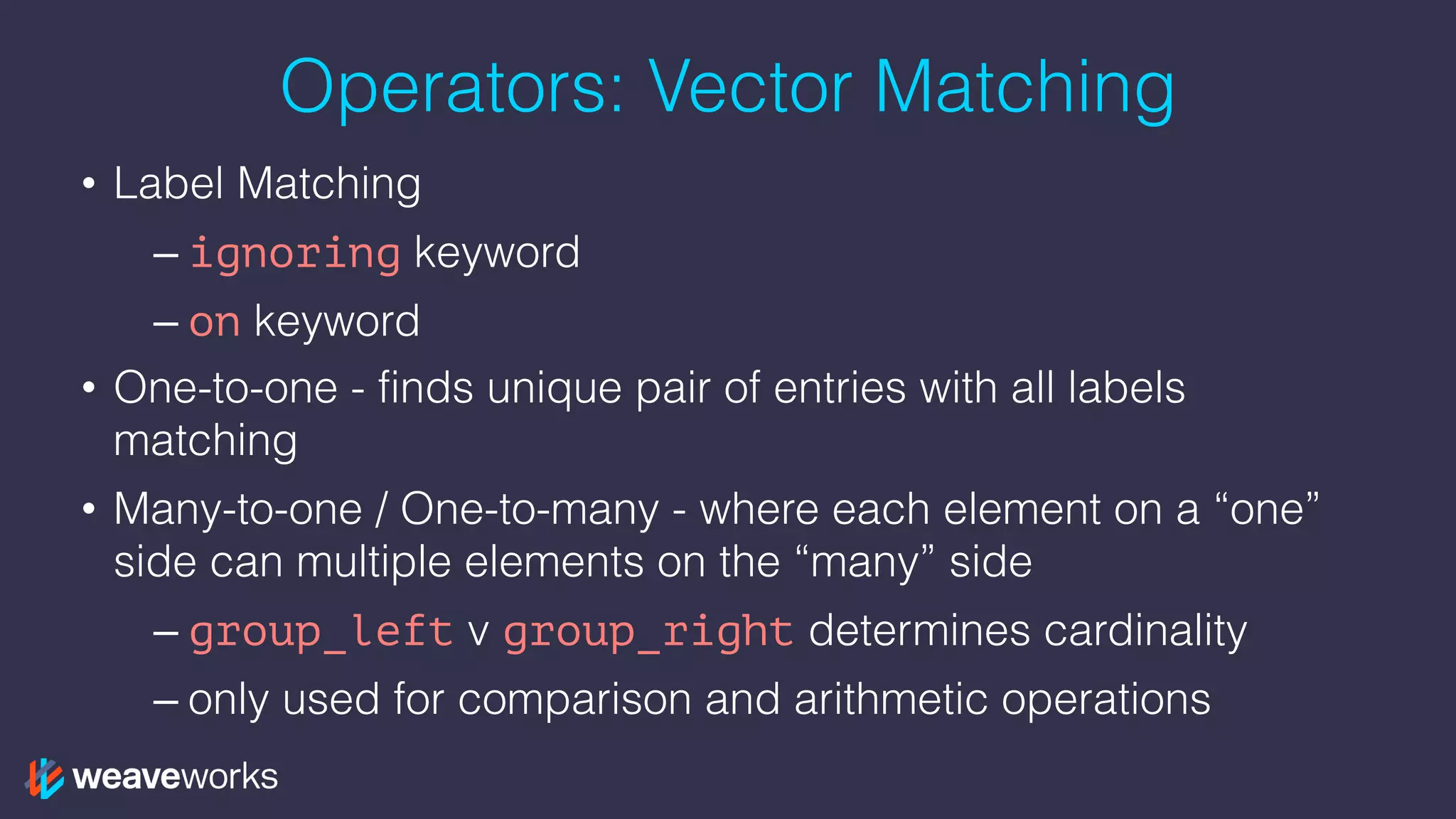 Operators: Vector Matching

• Label Matching

– ignoring keyword

– on keyword

• One-to-one - finds unique pair of entries with all labels matching

• Many-to-one / One-to-many - where each element on a “one” side can multiple elements on the “many” side

– group_left v group_right determines cardinality

– only used for comparison and arithmetic operations

weaveworks